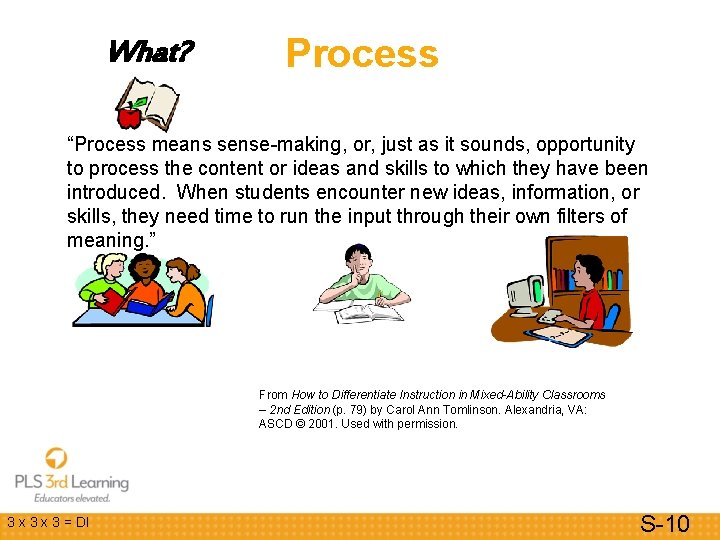 What?

Process

“Process means sense-making, or, just as it sounds, opportunity to process the content or ideas and skills to which they have been introduced. When students encounter new ideas, information, or skills, they need time to run the input through their own filters of meaning.”

From How to Differentiate Instruction in Mixed-Ability Classrooms – 2nd Edition (p. 79) by Carol Ann Tomlinson. Alexandria, VA: ASCD © 2001. Used with permission.

PLS 3rd Learning
Educators elevated.

3 x 3 x 3 = DI

S-10